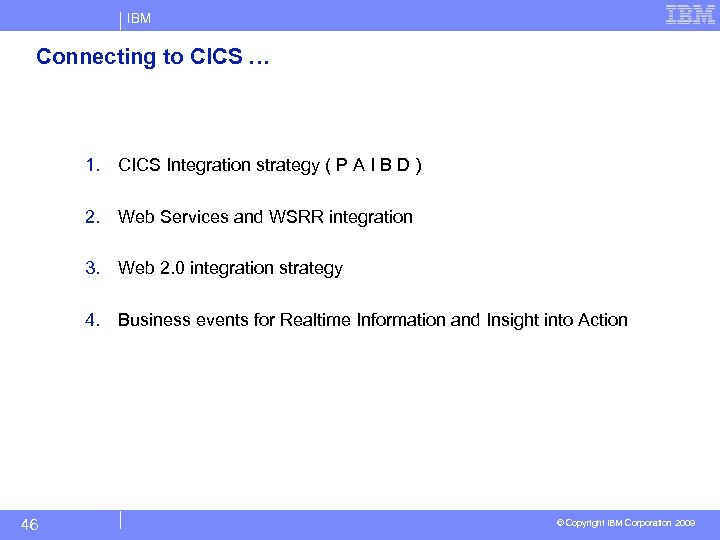 IBM

IBM

Connecting to CICS …

1. CICS Integration strategy ( P A I B D )

2. Web Services and WSRR integration

3. Web 2.0 integration strategy

4. Business events for Realtime Information and Insight into Action

46

© Copyright IBM Corporation 2009